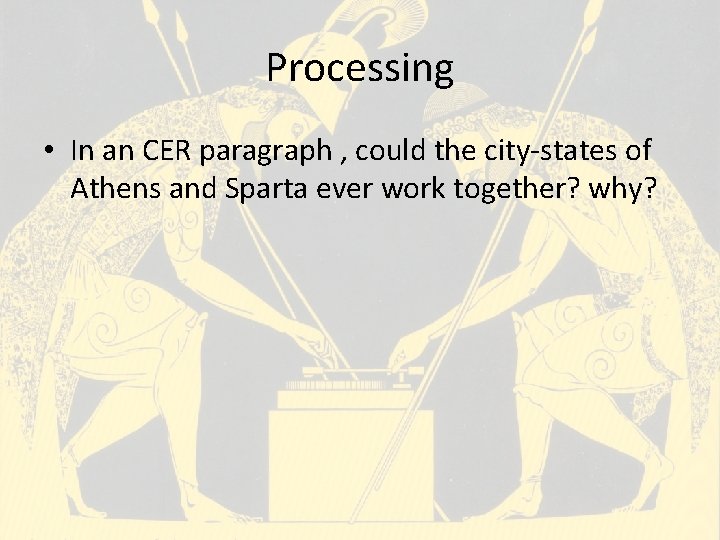 Processing

• In an CER paragraph , could the city-states of Athens and Sparta ever work together? why?